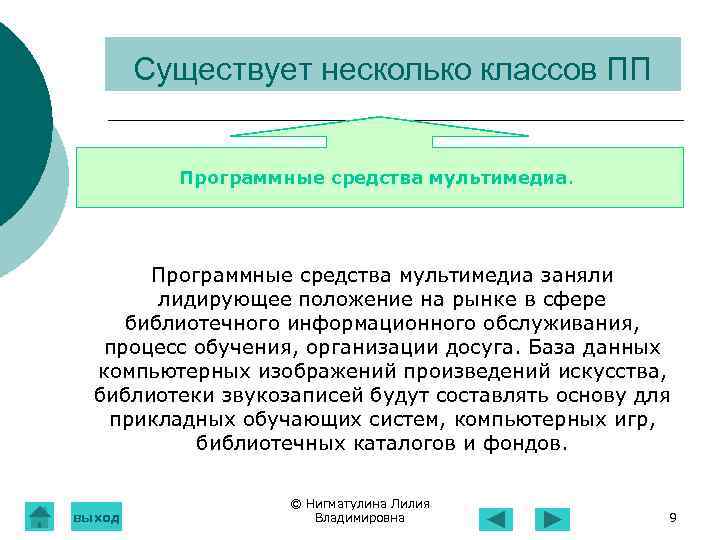 Существует несколько классов ПП

Программные средства мультимедиа.

Программные средства мультимедиа заняли лидирующее положение на рынке в сфере библиотечного информационного обслуживания, процесс обучения, организации досуга. База данных компьютерных изображений произведений искусства, библиотеки звукозаписей будут составлять основу для прикладных обучающих систем, компьютерных игр, библиотечных каталогов и фондов.

выход

© Нигматулина Лилия Владимировна

9